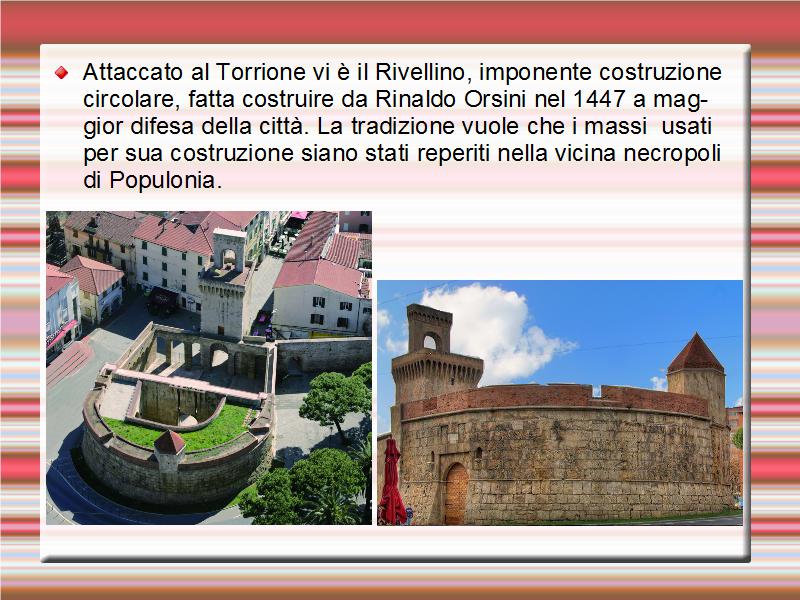 Attaccato al Torrione vi è il Rivellino, imponente costruzione circolare, fatta costruire da Rinaldo Orsini nel 1447 a maggior difesa della città. La tradizione vuole che i massi usati per sua costruzione siano stati reperiti nella vicina necropoli di Populonia.